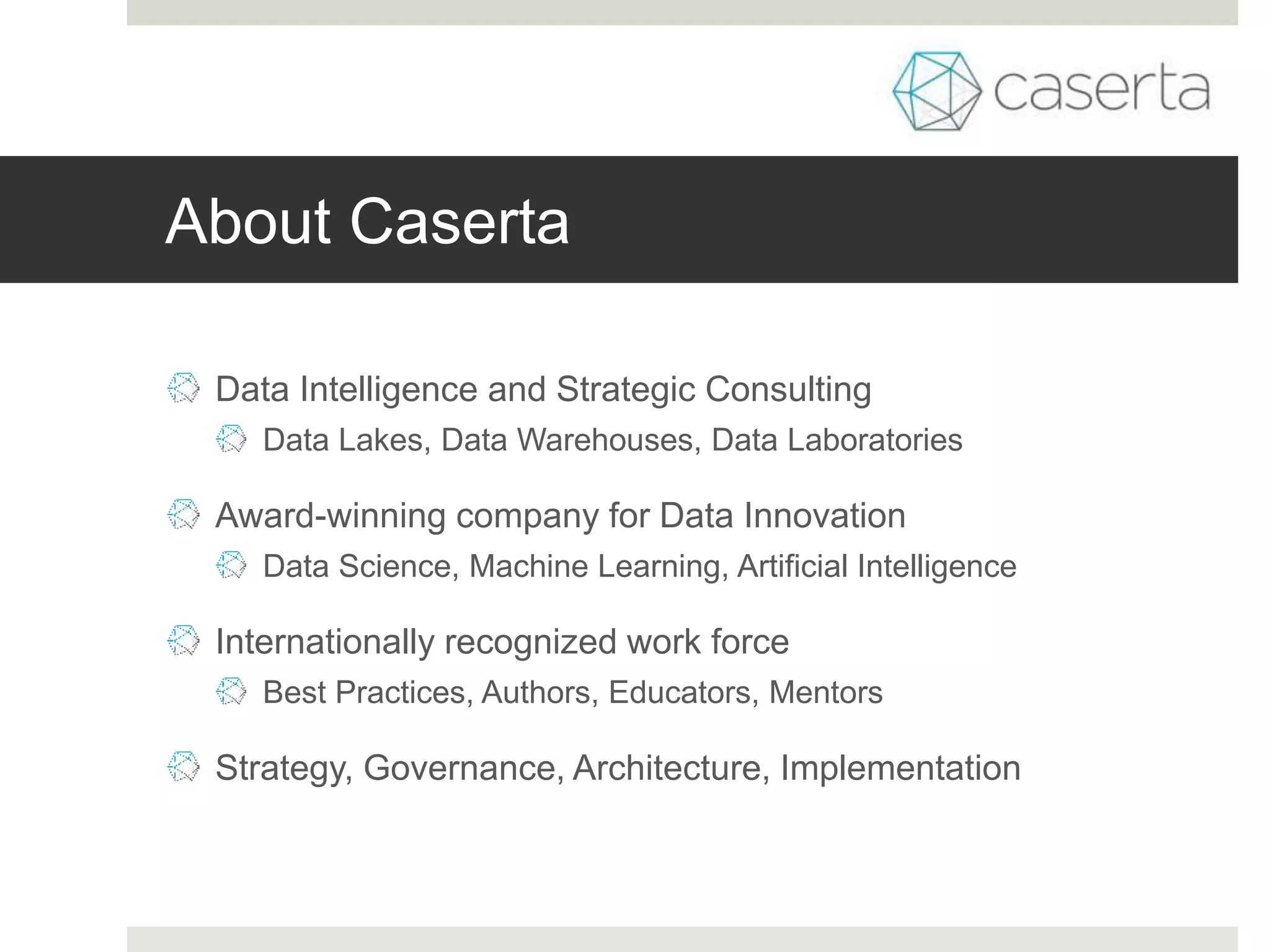 caserta

About Caserta

Data Intelligence and Strategic Consulting

Data Lakes, Data Warehouses, Data Laboratories

Award-winning company for Data Innovation

Data Science, Machine Learning, Artificial Intelligence

Internationally recognized work force

Best Practices, Authors, Educators, Mentors

Strategy, Governance, Architecture, Implementation